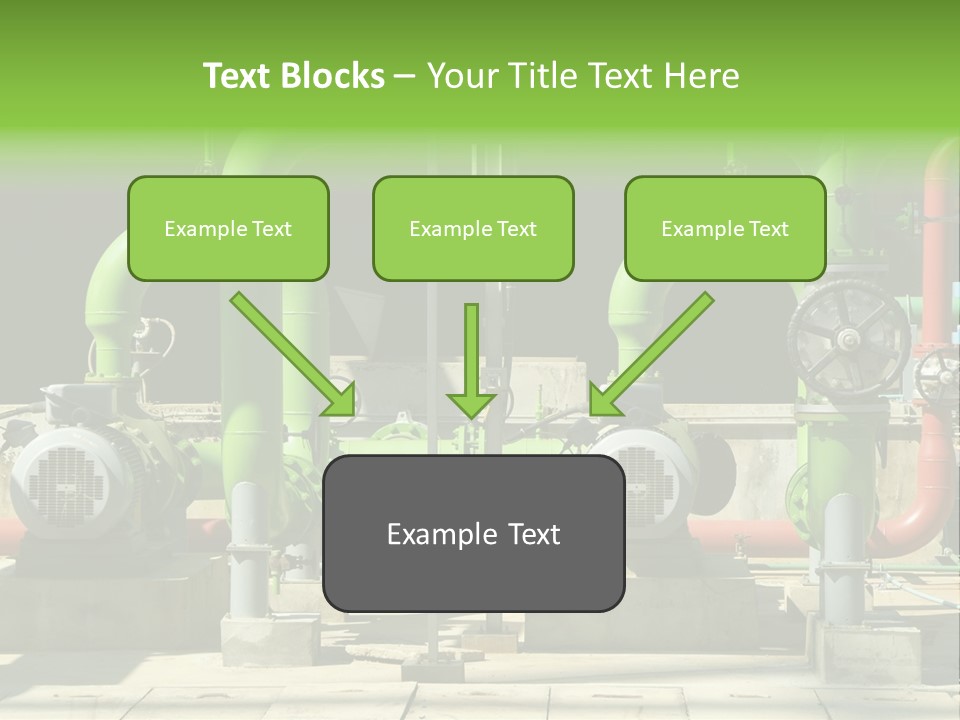 Text Blocks – Your Title Text Here

Example Text

Example Text

Example Text

Example Text